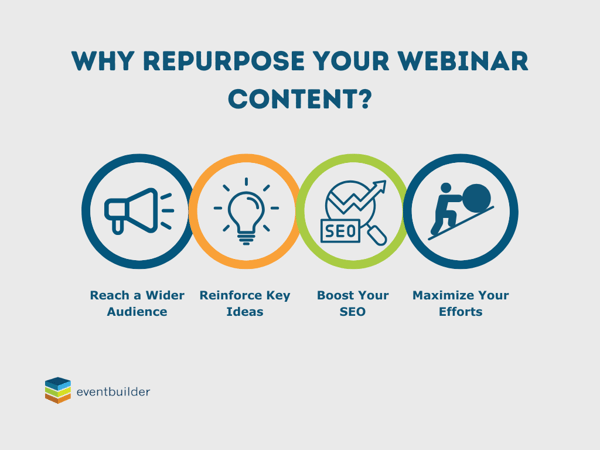 WHY REPURPOSE YOUR WEBINAR CONTENT?

SEO

Reach a Wider Audience

Reinforce Key Ideas

Boost Your SEO

Maximize Your Efforts

eventbuilder